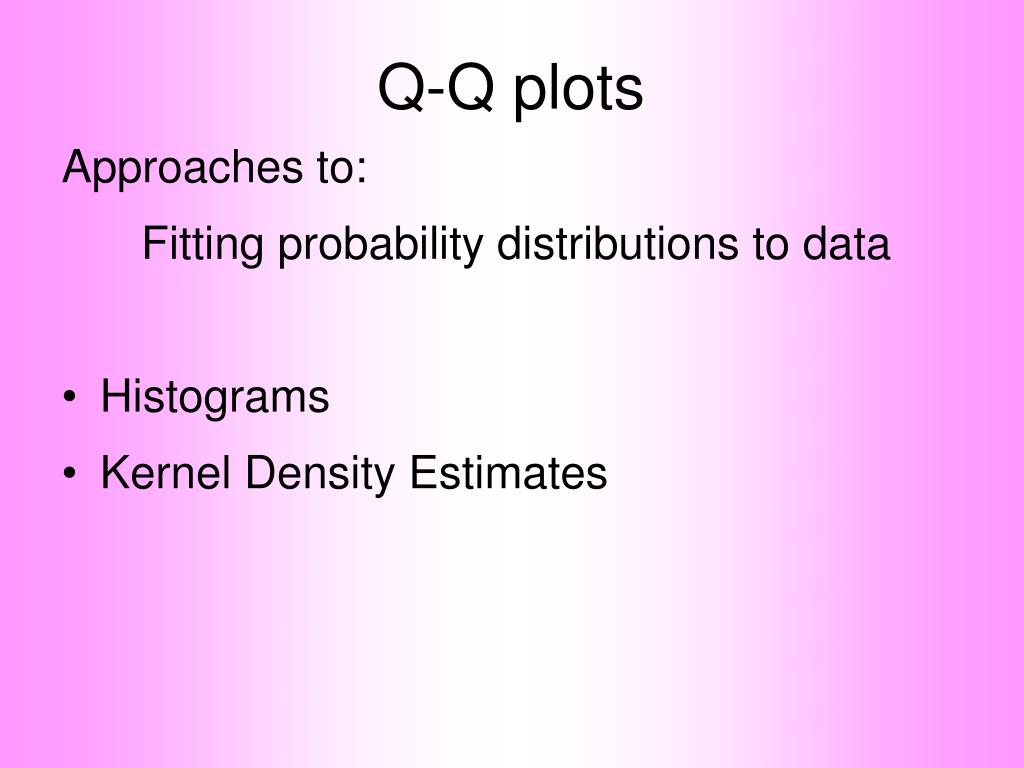 Q-Q plots

Approaches to:

Fitting probability distributions to data

• Histograms
• Kernel Density Estimates